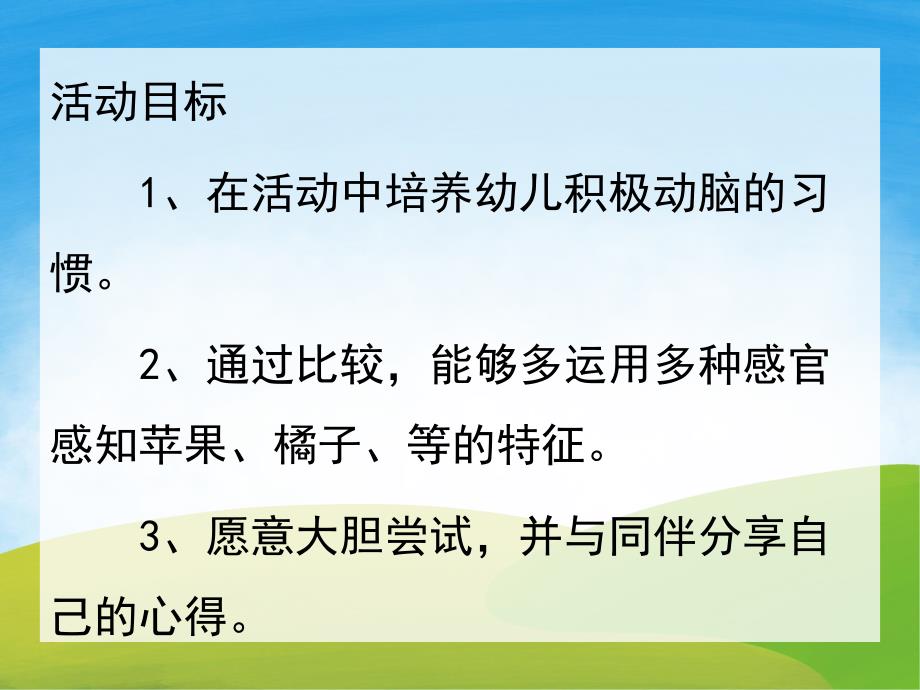 活动目标

1、在活动中培养幼儿积极动脑的习惯。

2、通过比较，能够多运用多种感官感知苹果、橘子、等的特征。

3、愿意大胆尝试，并与同伴分享自己的心得。